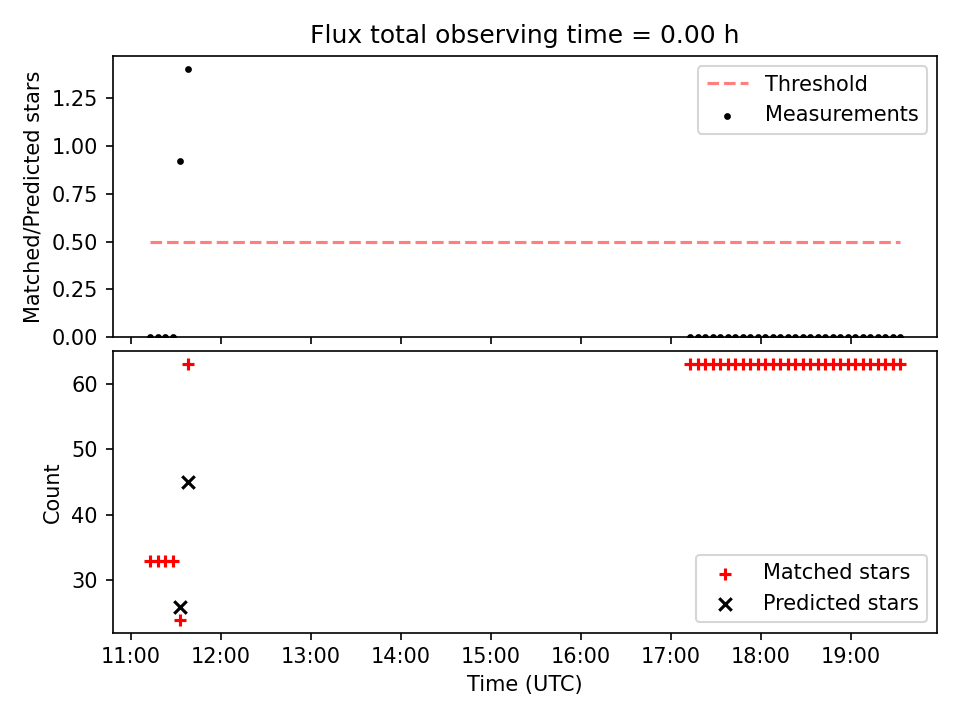 Flux total observing time = 0.00 h

Matched/Predicted stars

1.25
1.00
0.75
0.50
0.25
0.00

Threshold
Measurements

Count

60
50
40
30

Matched stars
Predicted stars

11:00 12:00 13:00 14:00 15:00 16:00 17:00 18:00 19:00

Time (UTC)